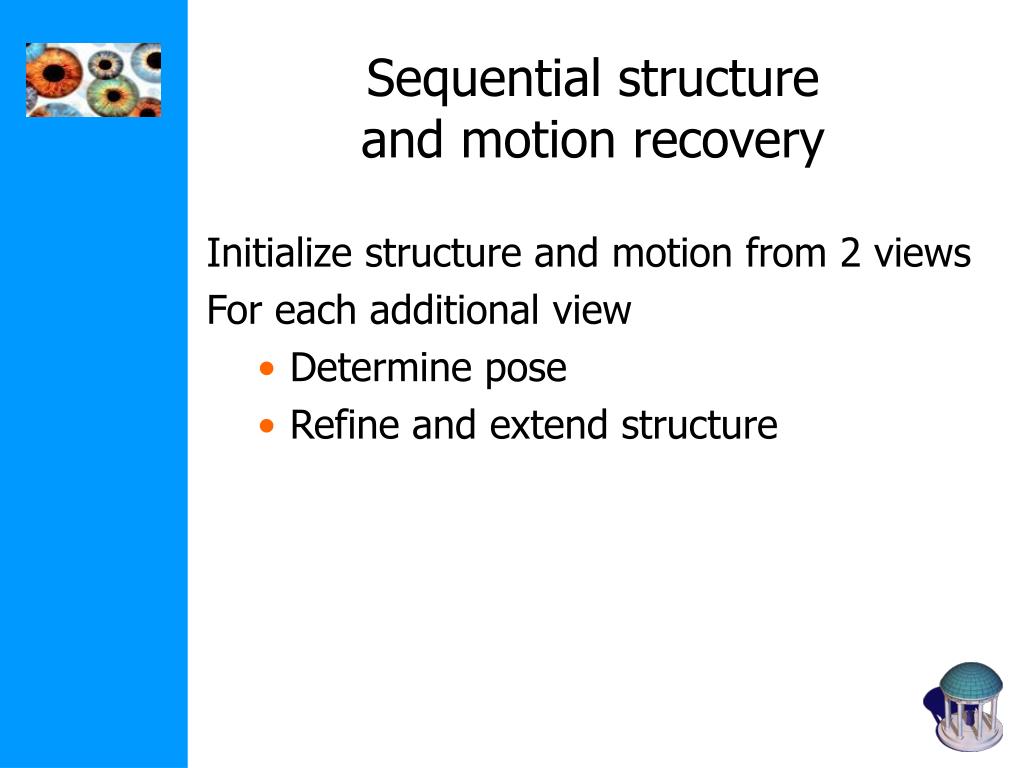 Sequential structure and motion recovery

Initialize structure and motion from 2 views
For each additional view
• Determine pose
• Refine and extend structure